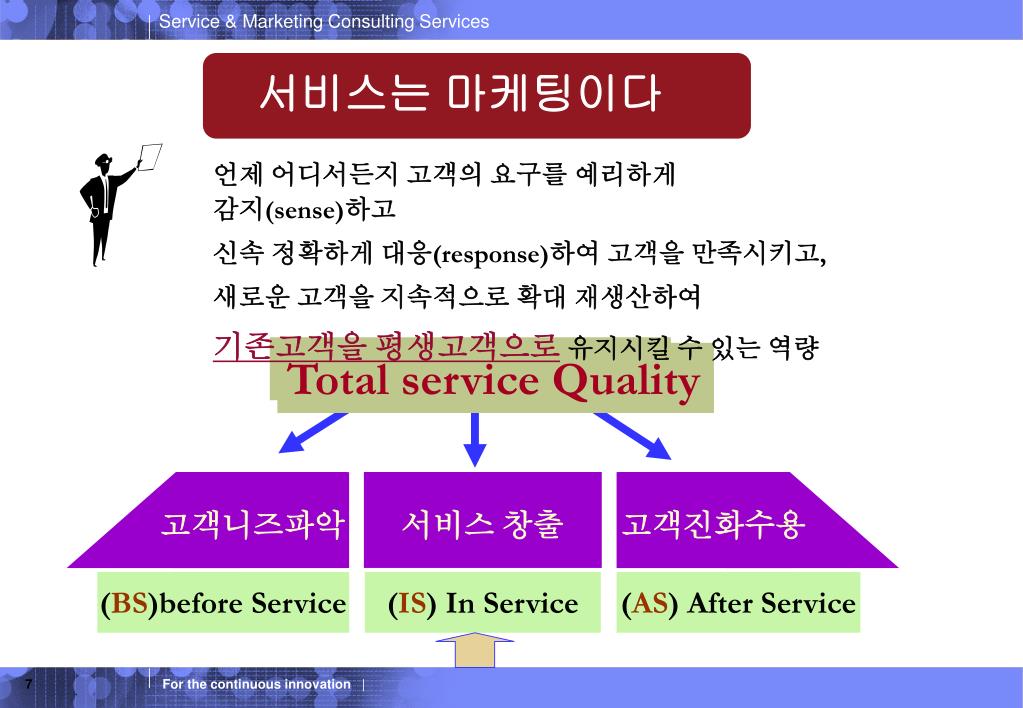 Service & Marketing Consulting Services

서비스는 마케팅이다

언제 어디서든지 고객의 요구를 예리하게 감지(sense)하고

신속 정확하게 대응(response)하여 고객을 만족시키고,

새로운 고객을 지속적으로 확대 재생산하여

기존고객을 평생고객으로 유지시킬 수 있는 역량

Total service Quality

고객니즈파악

서비스 창출

고객진화수용

(BS)before Service

(IS) In Service

(AS) After Service

7

For the continuous innovation